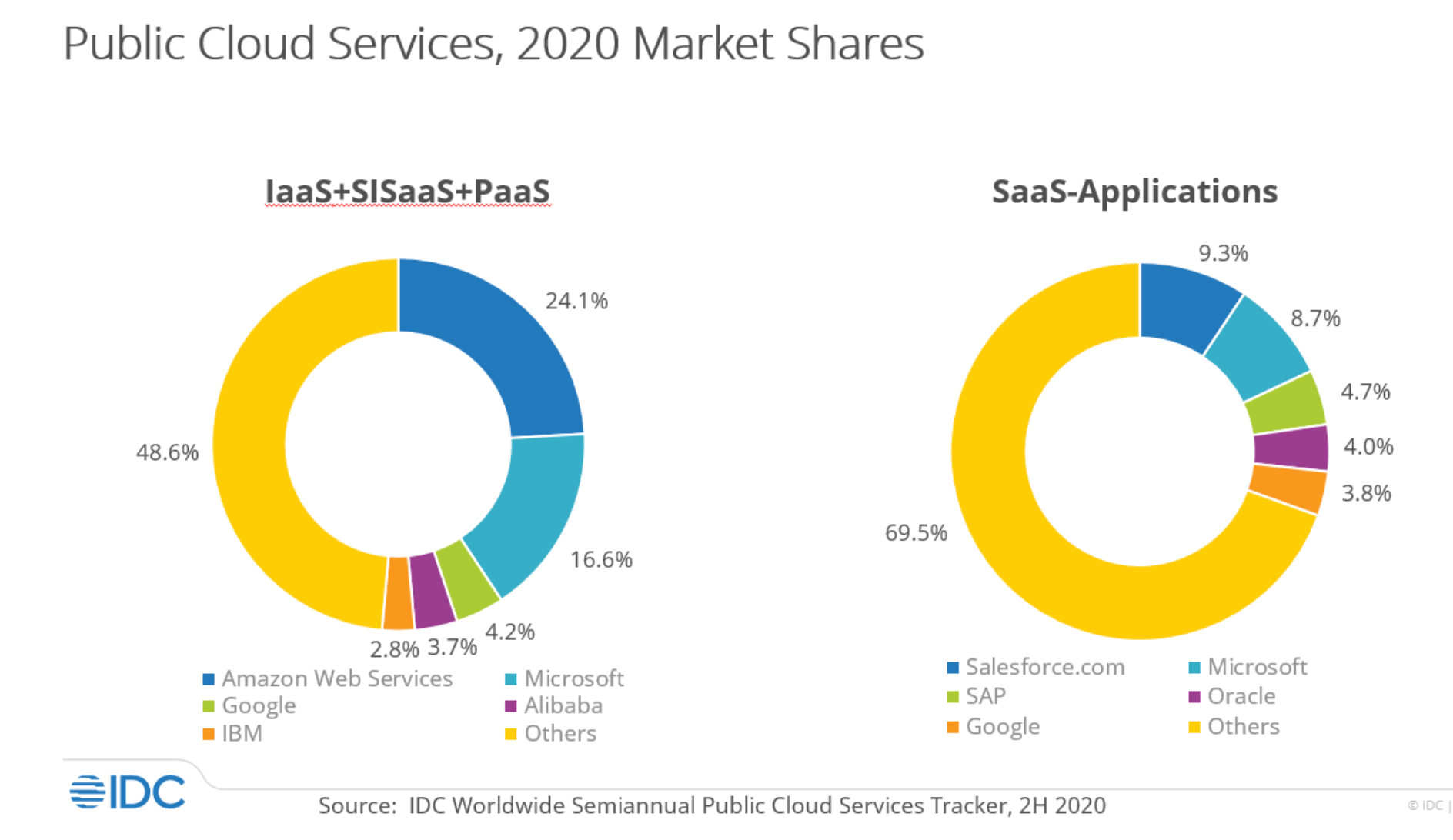 Public Cloud Services, 2020 Market Shares

IaaS+SISaaS+PaaS

24.1%
16.6%
4.2%
3.7%
2.8%
48.6%

Amazon Web Services
Microsoft
Google
Alibaba
IBM
Others

SaaS-Applications

9.3%
8.7%
4.7%
4.0%
3.8%
69.5%

Salesforce.com
Microsoft
SAP
Oracle
Google
Others

IDC

Source: IDC Worldwide Semiannual Public Cloud Services Tracker, 2H 2020

© IDC |